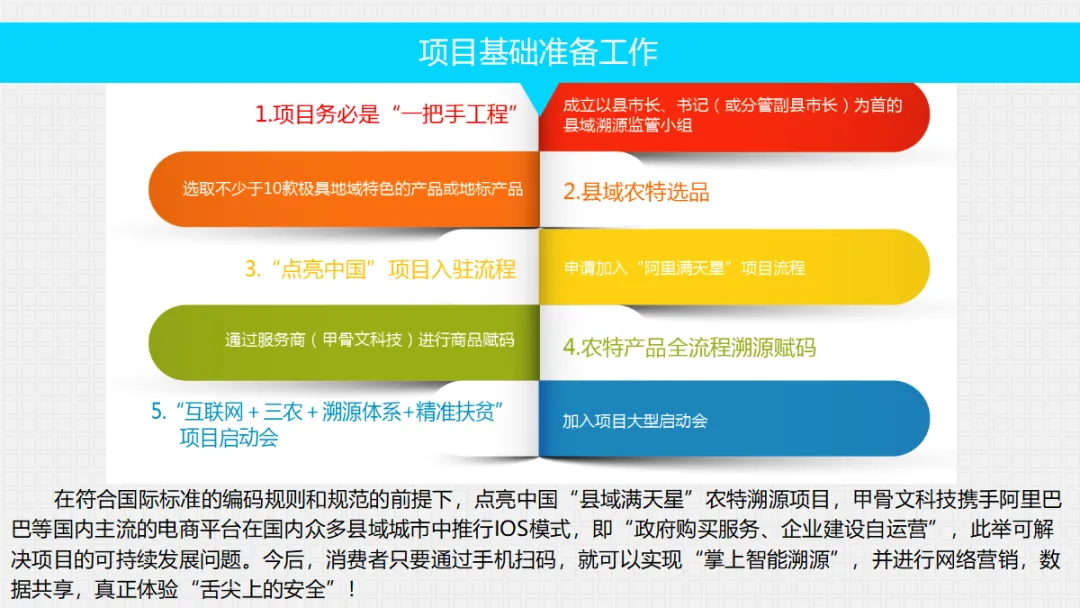 项目基础准备工作

1.项目务必是“一把手工程”

成立以县市长、书记（或分管副县市长）为首的县域溯源监管小组

选取不少于10款极具地域特色的产品或地标产品

2.县域农特选品

3.“点亮中国”项目入驻流程

申请加入“阿里满天星”项目流程

通过服务商（甲骨文科技）进行商品赋码

4.农特产品全流程溯源赋码

5.“互联网＋三农＋溯源体系+精准扶贫”项目启动会

加入项目大型启动会

在符合国际标准的编码规则和规范的前提下，点亮中国“县域满天星”农特溯源项目，甲骨文科技携手阿里巴巴等国内主流的电商平台在国内众多县域城市中推行IOS模式，即“政府购买服务、企业建设自运营”，此举可解决项目的可持续发展问题。今后，消费者只要通过手机扫码，就可以实现“掌上智能溯源”，并进行网络营销，数据共享，真正体验“舌尖上的安全”！